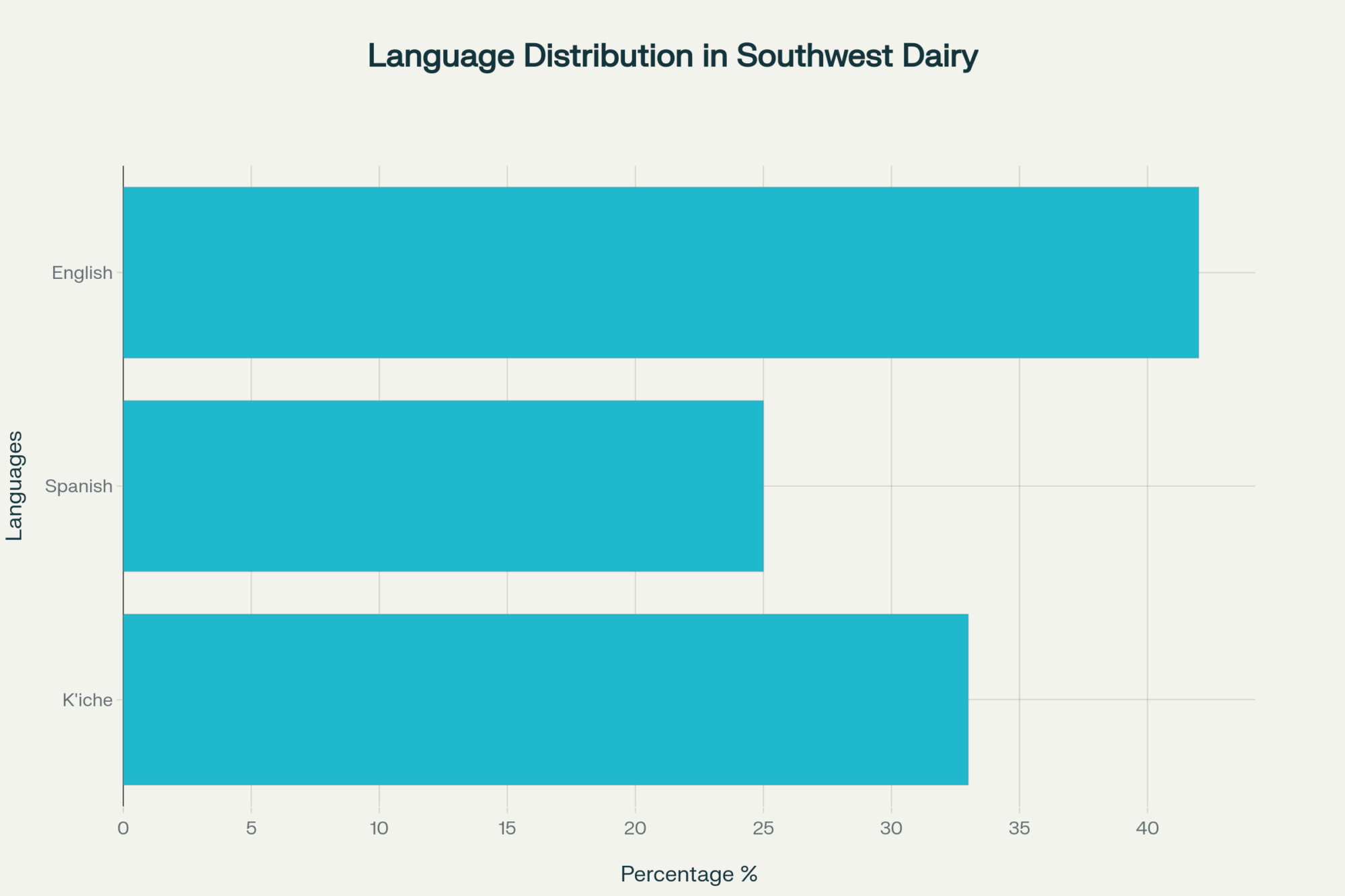 Language Distribution in Southwest Dairy

Languages

English

Spanish

K'iche

0 5 10 15 20 25 30 35 40

Percentage %